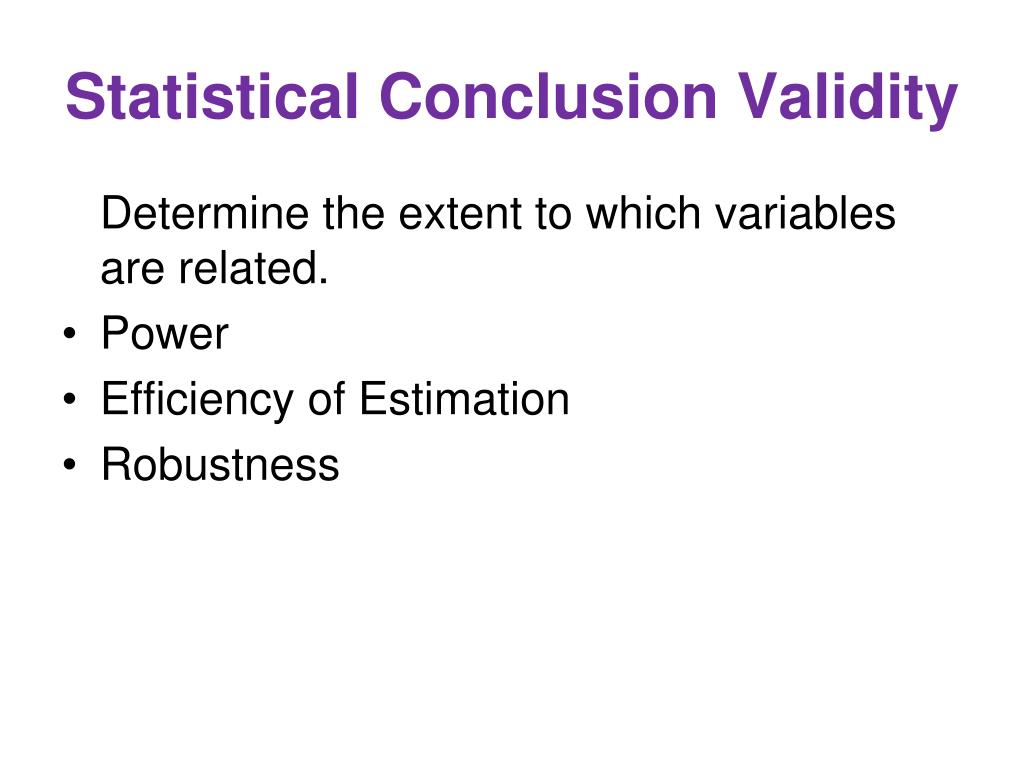 Statistical Conclusion Validity

Determine the extent to which variables are related.

• Power
• Efficiency of Estimation
• Robustness